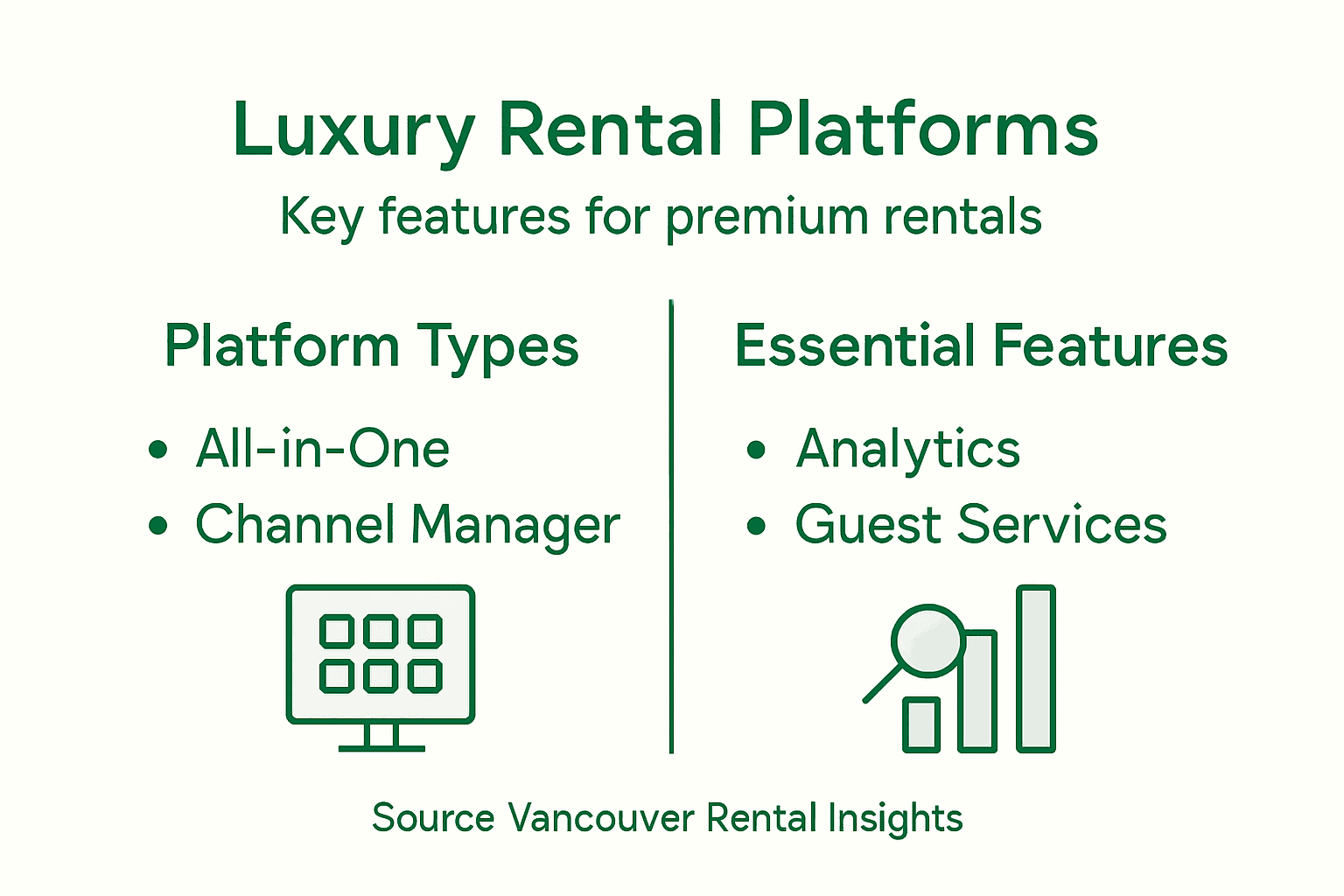 Luxury Rental Platforms

Key features for premium rentals

Platform Types

• All-in-One
• Channel Manager

Essential Features

• Analytics
• Guest Services

Source Vancouver Rental Insights